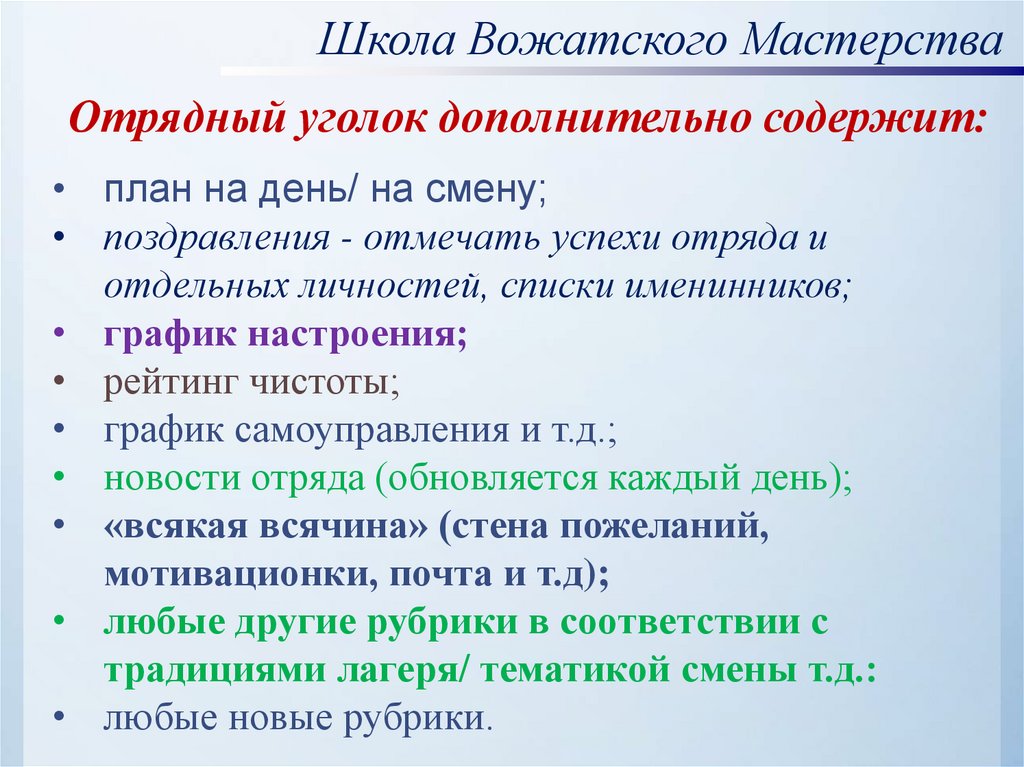 Школа Вожатского Мастерства

Отрядный уголок дополнительно содержит:

• план на день/ на смену;
• поздравления - отмечать успехи отряда и отдельных личностей, списки именинников;
• график настроения;
• рейтинг чистоты;
• график самоуправления и т.д.;
• новости отряда (обновляется каждый день);
• «всякая всячина» (стена пожеланий, мотивационки, почта и т.д);
• любые другие рубрики в соответствии с традициями лагеря/ тематикой смены т.д.:
• любые новые рубрики.